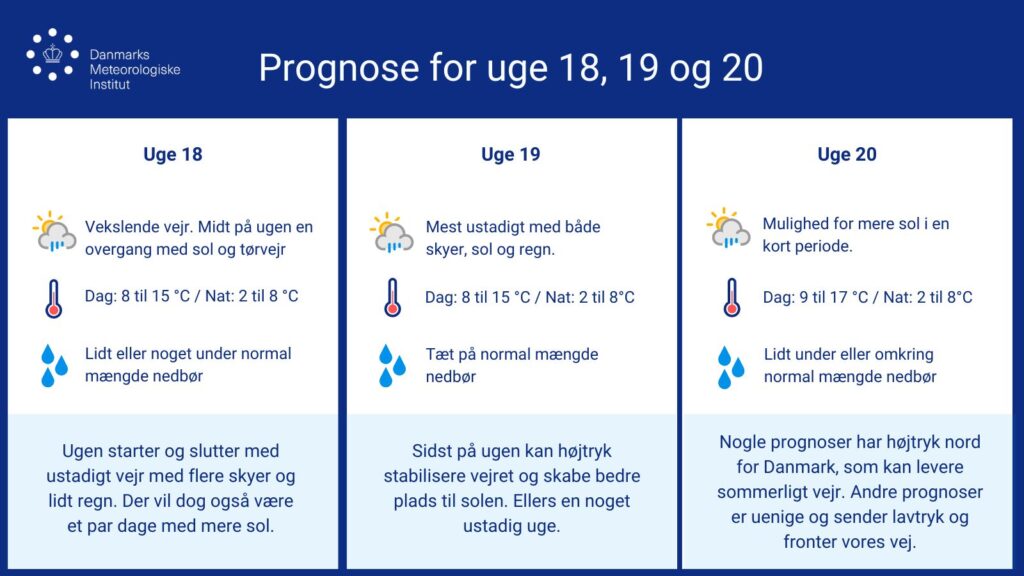 Danmarks Meteorologiske Institut

Prognose for uge 18, 19 og 20

Uge 18

Vekslende vejr. Midt på ugen en overgang med sol og tørvejr

Dag: 8 til 15 °C / Nat: 2 til 8 °C

Lidt eller noget under normal mængde nedbør

Ugen starter og slutter med ustadigt vejr med flere skyer og lidt regn. Der vil dog også være et par dage med mere sol.

Uge 19

Mest ustadigt med både skyer, sol og regn.

Dag: 8 til 15 °C / Nat: 2 til 8°C

Tæt på normal mængde nedbør

Sidst på ugen kan højtryk stabilisere vejret og skabe bedre plads til solen. Ellers en noget ustadig uge.

Uge 20

Mulighed for mere sol i en kort periode.

Dag: 9 til 17 °C / Nat: 2 til 8°C

Lidt under eller omkring normal mængde nedbør

Nogle prognoser har højtryk nord for Danmark, som kan levere sommerligt vejr. Andre prognoser er uenige og sender lavtryk og fronter vores vej.